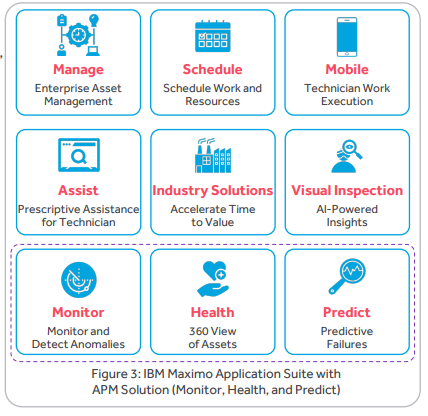 Manage
Enterprise Asset Management

Schedule
Schedule Work and Resources

Mobile
Technician Work Execution

Assist
Prescriptive Assistance for Technician

Industry Solutions
Accelerate Time to Value

Visual Inspection
AI-Powered Insights

Monitor
Monitor and Detect Anomalies

Health
360 View of Assets

Predict
Predictive Failures

Figure 3: IBM Maximo Application Suite with APM Solution (Monitor, Health, and Predict)